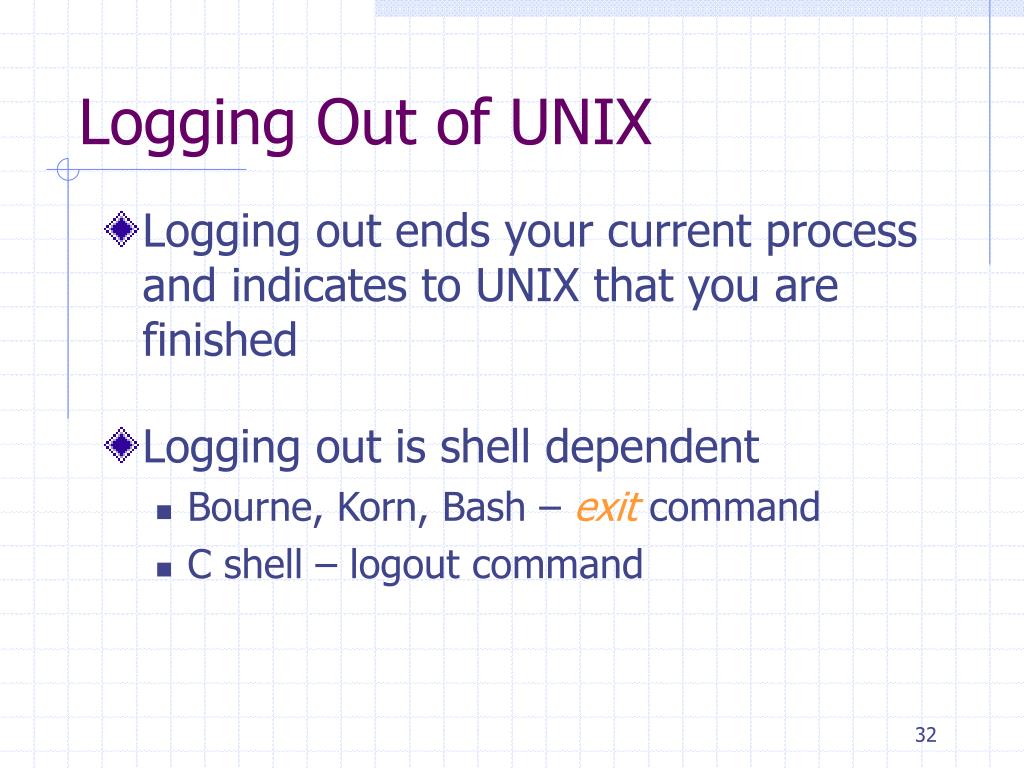 Logging Out of UNIX

Logging out ends your current process and indicates to UNIX that you are finished

Logging out is shell dependent

Bourne, Korn, Bash – exit command

C shell – logout command

32